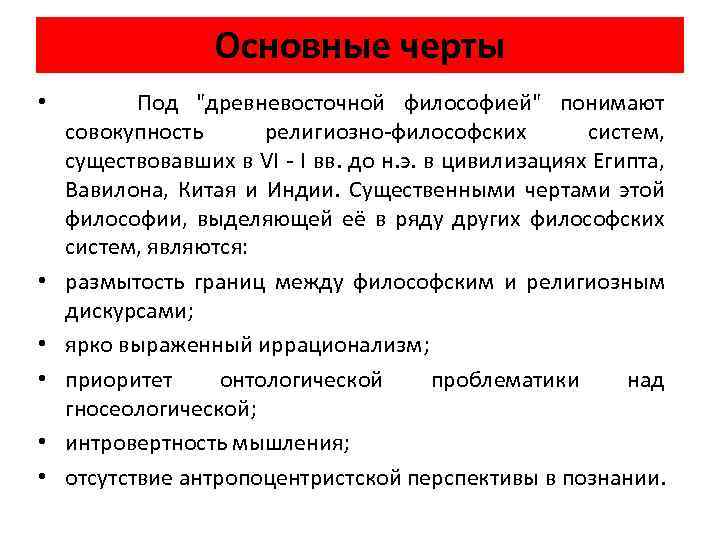 Основные черты

• Под "древневосточной философией" понимают совокупность религиозно-философских систем, существовавших в VI - I вв. до н.э. в цивилизациях Египта, Вавилона, Китая и Индии. Существенными чертами этой философии, выделяющей её в ряду других философских систем, являются:

• размытость границ между философским и религиозным дискурсами;

• ярко выраженный иррационализм;

• приоритет онтологической проблематики над гносеологической;

• интровертность мышления;

• отсутствие антропоцентристской перспективы в познании.